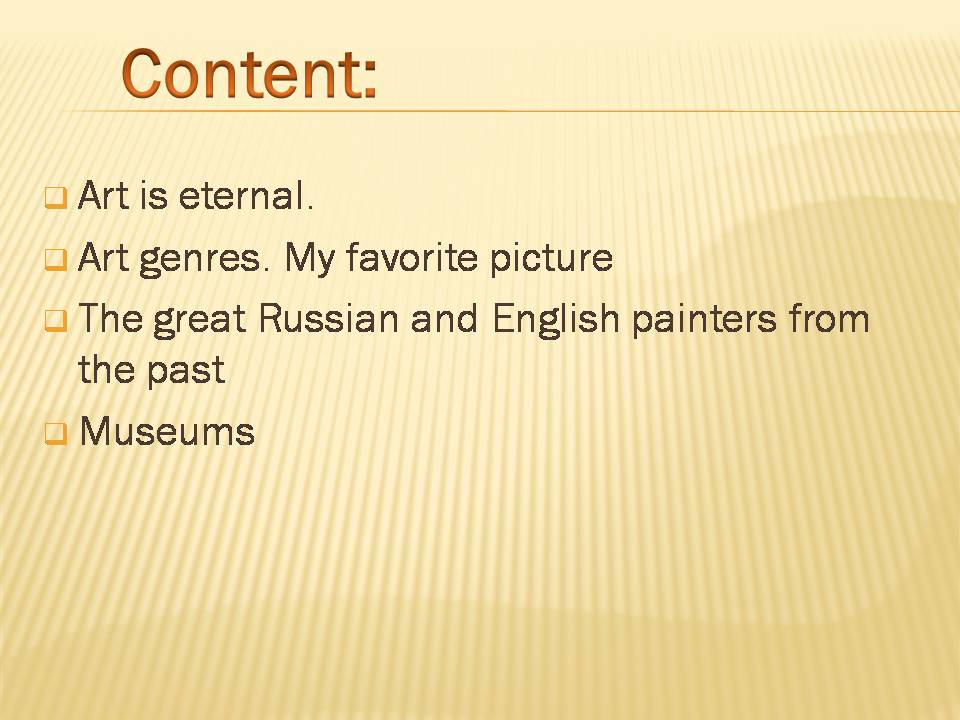 Content:

Art is eternal.

Art genres. My favorite picture

The great Russian and English painters from the past

Museums